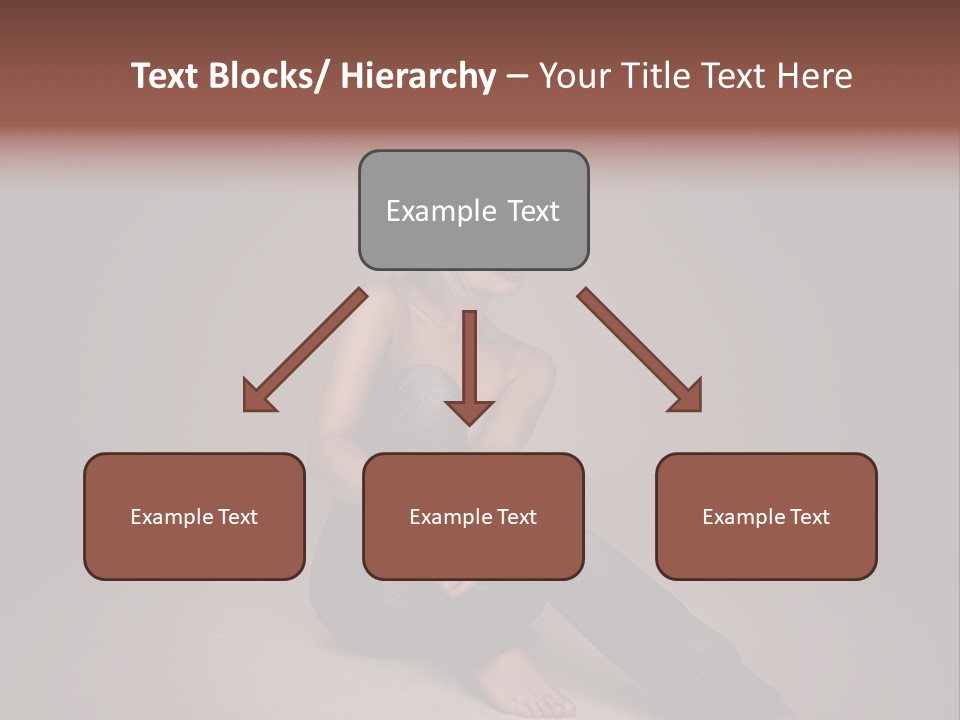 Text Blocks/ Hierarchy – Your Title Text Here

Example Text

Example Text

Example Text

Example Text